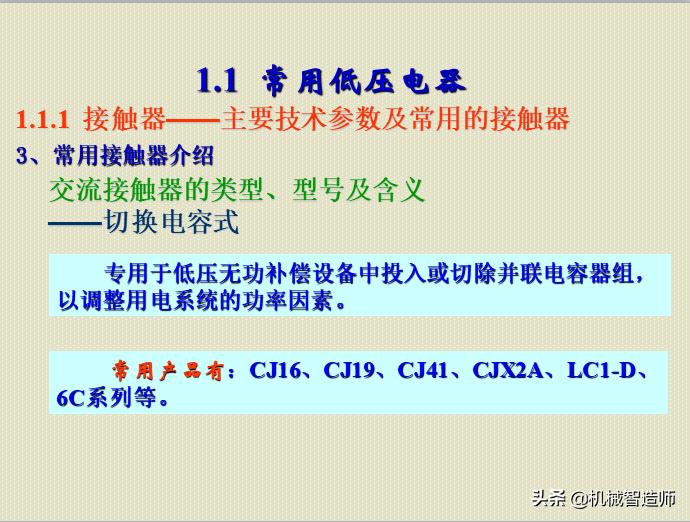 1.1 常用低压电器

1.1.1 接触器——主要技术参数及常用的接触器

3、常用接触器介绍

交流接触器的类型、型号及含义
——切换电容式

专用于低压无功补偿设备中投入或切除并联电容器组，以调整用电系统的功率因素。

常用产品有：CJ16、CJ19、CJ41、CJX2A、LC1-D、6C系列等。

头条 @机械智造师